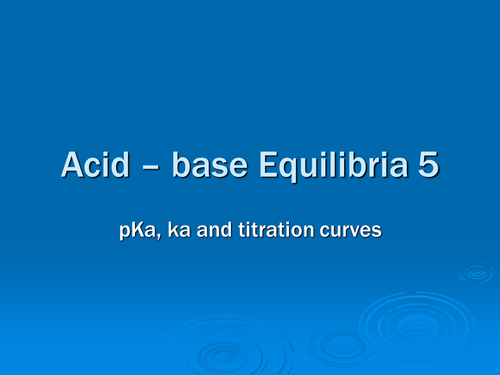 Acid – base Equilibria 5

pKa, ka and titration curves